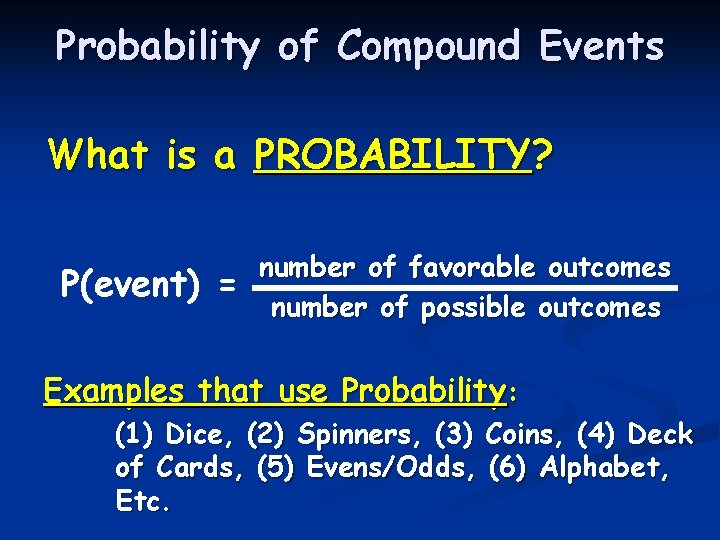 Probability of Compound Events

What is a PROBABILITY?

$P(\text{event}) = \frac{\text{number of favorable outcomes}}{\text{number of possible outcomes}}$

Examples that use Probability:

(1) Dice, (2) Spinners, (3) Coins, (4) Deck of Cards, (5) Evens/Odds, (6) Alphabet, Etc.